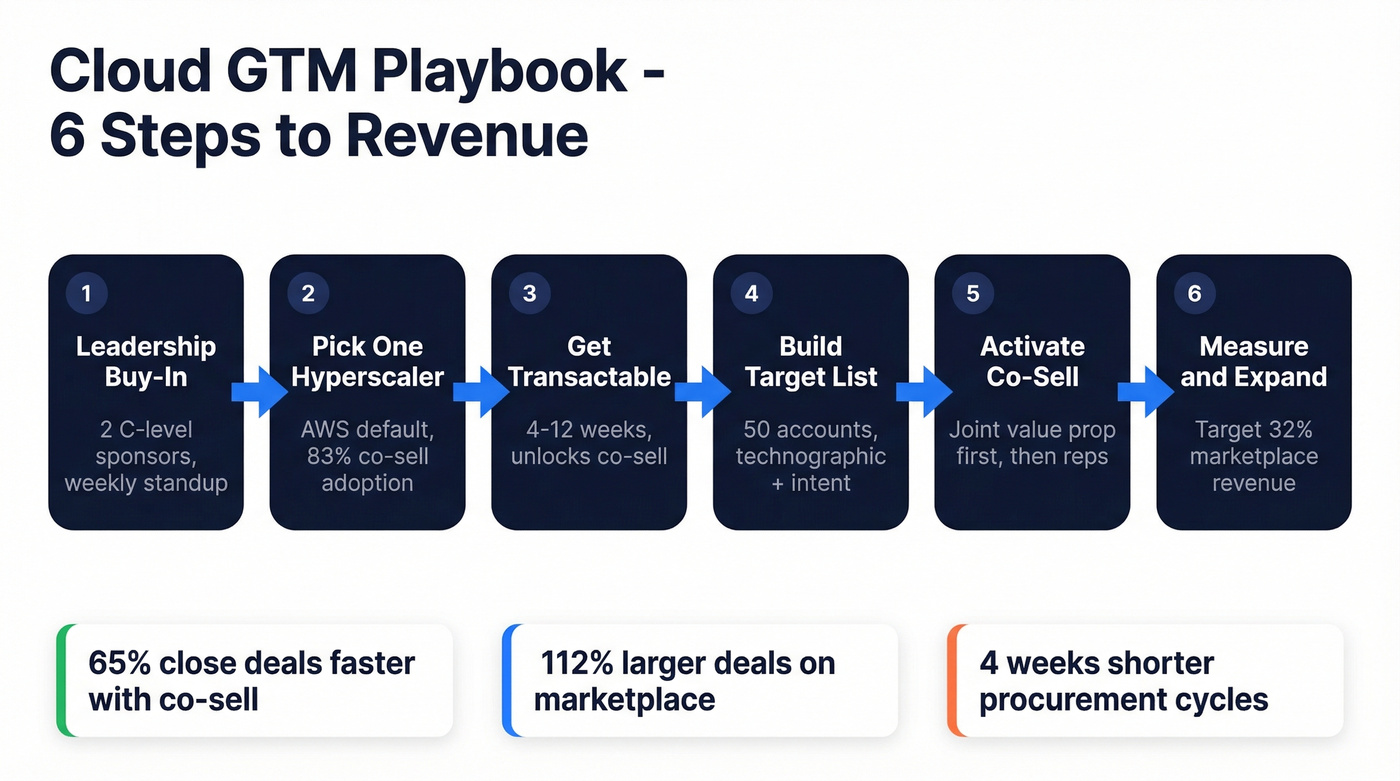 Cloud GTM Playbook - 6 Steps to Revenue

1
Leadership Buy-In
2 C-level sponsors, weekly standup

2
Pick One Hyperscaler
AWS default, 83% co-sell adoption

3
Get Transactable
4-12 weeks, unlocks co-sell

4
Build Target List
50 accounts, technographic + intent

5
Activate Co-Sell
Joint value prop first, then reps

6
Measure and Expand
Target 32% marketplace revenue

65% close deals faster with co-sell

112% larger deals on marketplace

4 weeks shorter procurement cycles